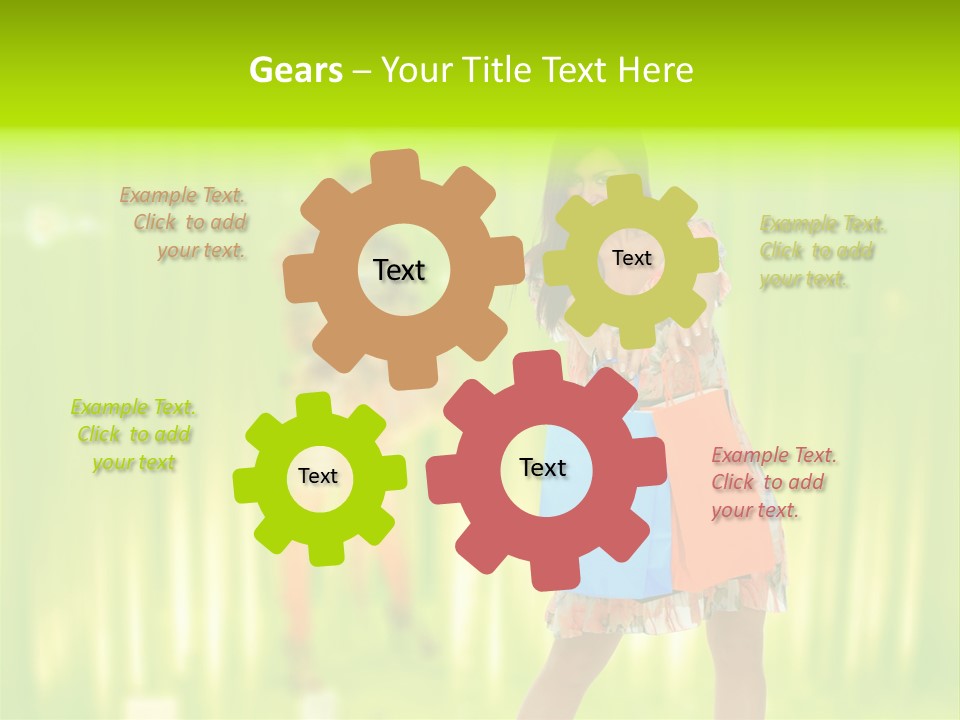 Gears – Your Title Text Here

Example Text. Click to add your text.

Text

Text

Example Text. Click to add your text.

Example Text. Click to add your text

Text

Text

Example Text. Click to add your text.